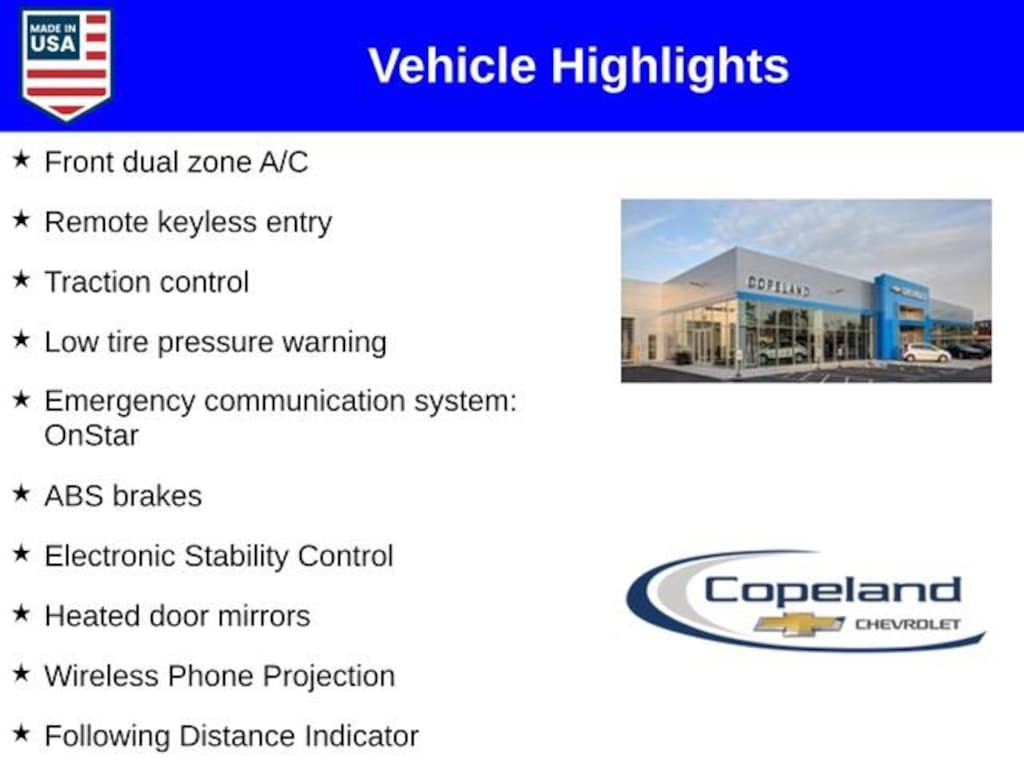 MADE IN USA

Vehicle Highlights

★ Front dual zone A/C

★ Remote keyless entry

★ Traction control

★ Low tire pressure warning

★ Emergency communication system: OnStar

★ ABS brakes

★ Electronic Stability Control

★ Heated door mirrors

★ Wireless Phone Projection

★ Following Distance Indicator

COPELAND

Copeland
CHEVROLET